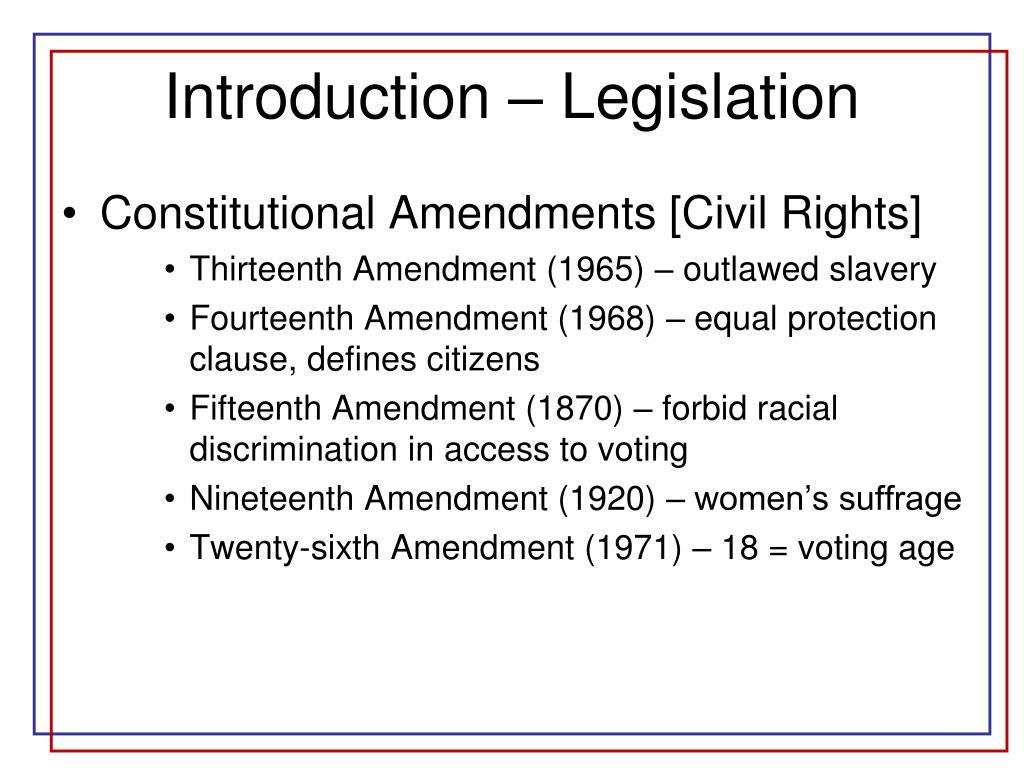 Introduction – Legislation

• Constitutional Amendments [Civil Rights]
  • Thirteenth Amendment (1965) – outlawed slavery
  • Fourteenth Amendment (1968) – equal protection clause, defines citizens
  • Fifteenth Amendment (1870) – forbid racial discrimination in access to voting
  • Nineteenth Amendment (1920) – women's suffrage
  • Twenty-sixth Amendment (1971) – 18 = voting age